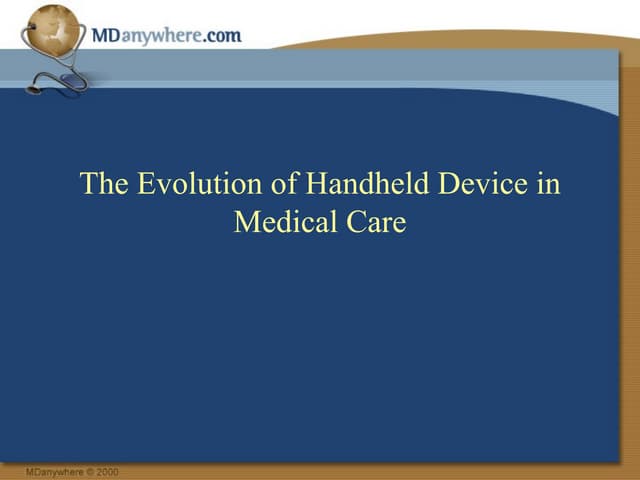 MDanywhere.com

The Evolution of Handheld Device in Medical Care

MDanywhere © 2000